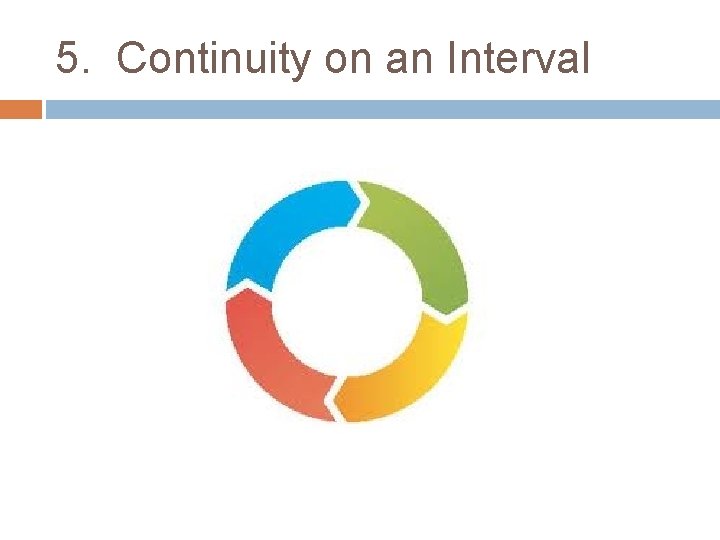 5. Continuity on an Interval